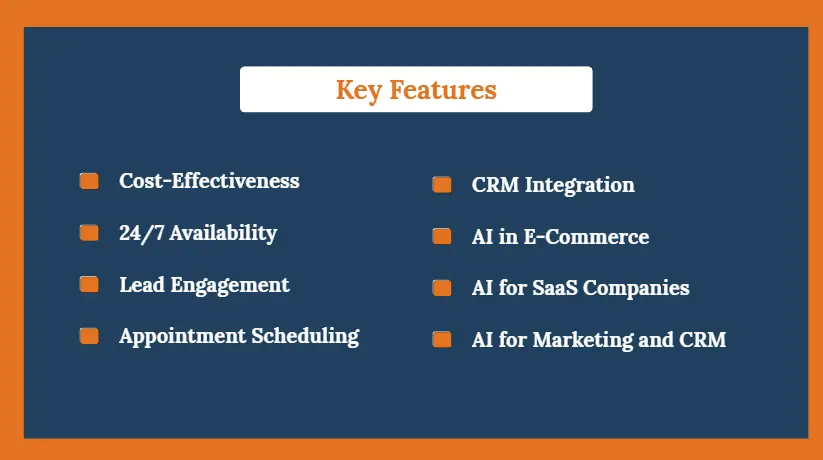 Key Features

Cost-Effectiveness

24/7 Availability

Lead Engagement

Appointment Scheduling

CRM Integration

AI in E-Commerce

AI for SaaS Companies

AI for Marketing and CRM